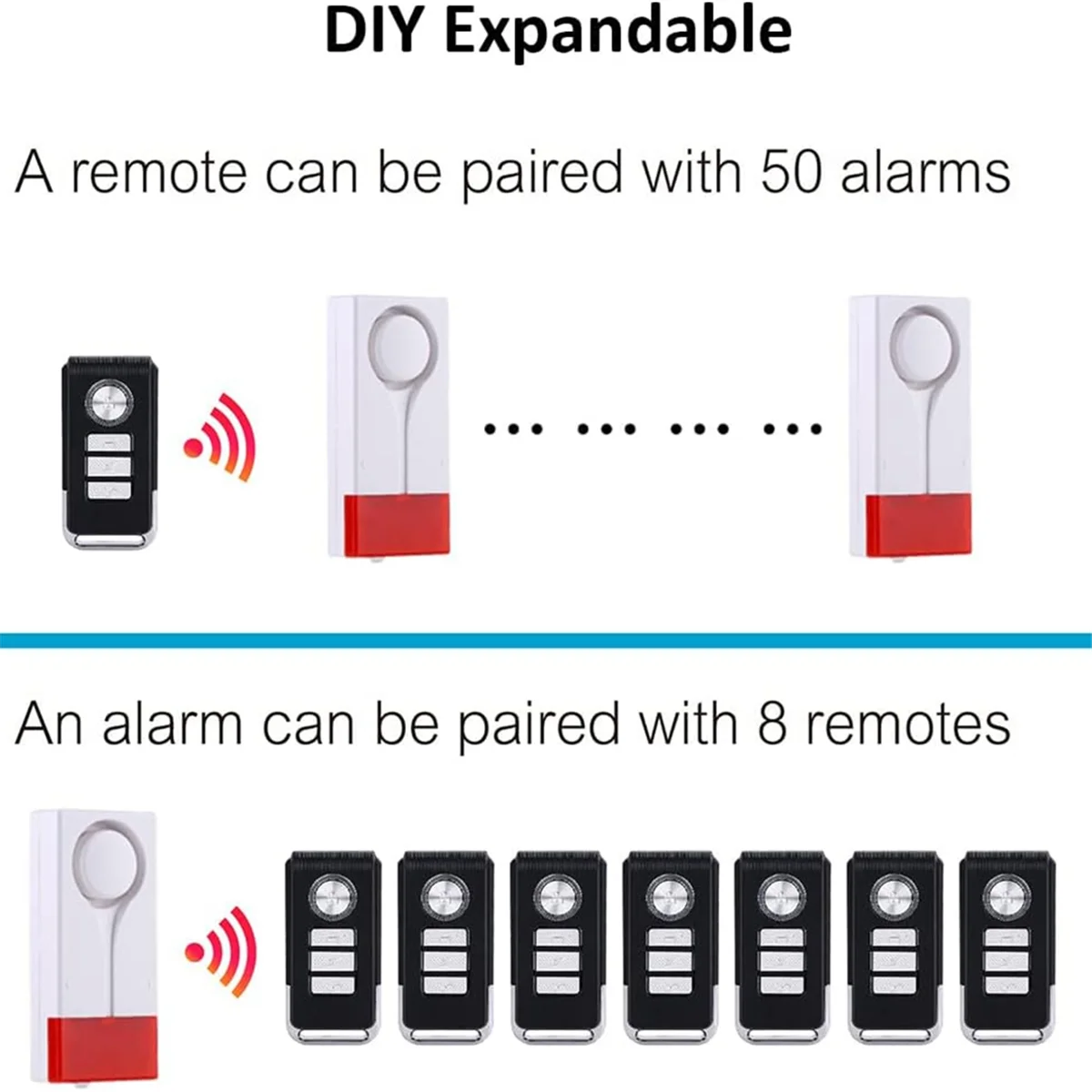 DIY Expandable

A remote can be paired with 50 alarms

... ... ... ...

An alarm can be paired with 8 remotes